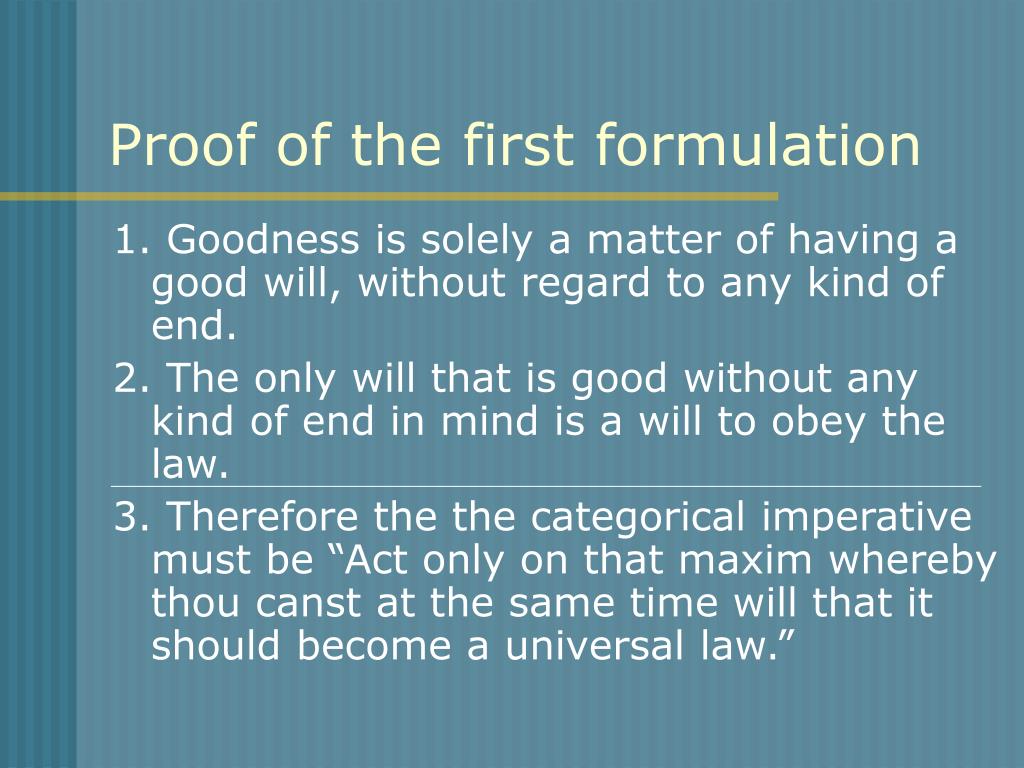 Proof of the first formulation

1. Goodness is solely a matter of having a good will, without regard to any kind of end.

2. The only will that is good without any kind of end in mind is a will to obey the law.

3. Therefore the the categorical imperative must be “Act only on that maxim whereby thou canst at the same time will that it should become a universal law.”